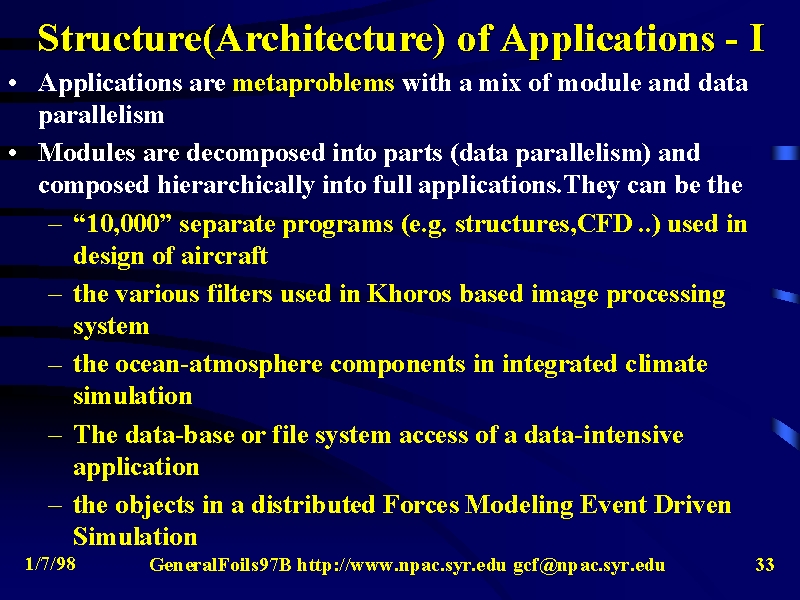 Structure(Architecture) of Applications - I

• Applications are metaproblems with a mix of module and data parallelism

• Modules are decomposed into parts (data parallelism) and composed hierarchically into full applications.They can be the

– “10,000” separate programs (e.g. structures,CFD ..) used in design of aircraft

– the various filters used in Khoros based image processing system

– the ocean-atmosphere components in integrated climate simulation

– The data-base or file system access of a data-intensive application

– the objects in a distributed Forces Modeling Event Driven Simulation

1/7/98 GeneralFoils97B http://www.npac.syr.edu gcf@npac.syr.edu 33